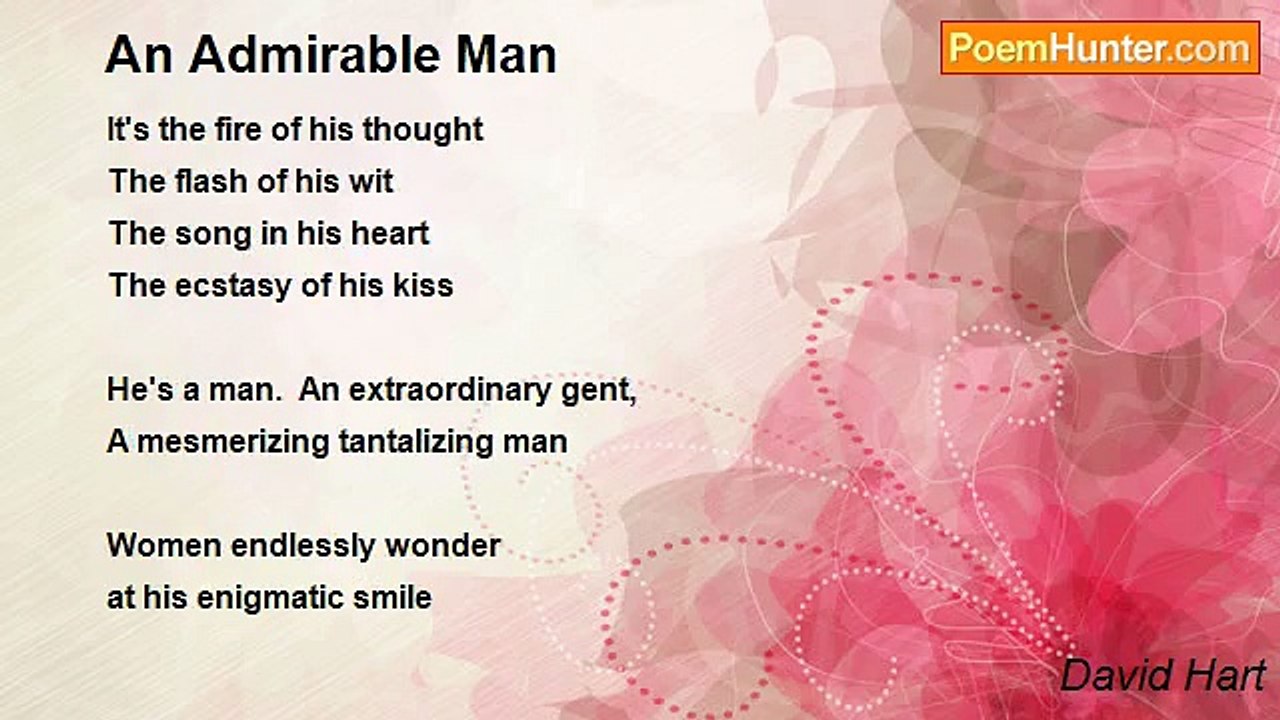 An Admirable Man

PoemHunter.com

It's the fire of his thought
The flash of his wit
The song in his heart
The ecstasy of his kiss

He's a man.  An extraordinary gent,
A mesmerizing tantalizing man

Women endlessly wonder
at his enigmatic smile

David Hart